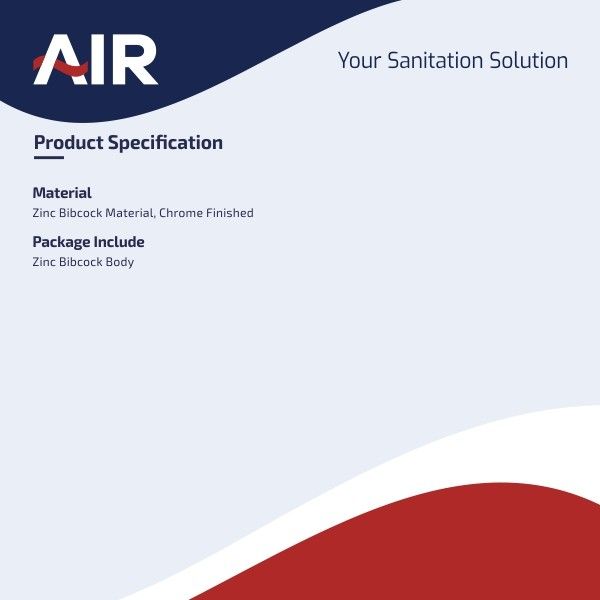 AIR

Your Sanitation Solution

Product Specification

Material
Zinc Bibcock Material, Chrome Finished

Package Include
Zinc Bibcock Body